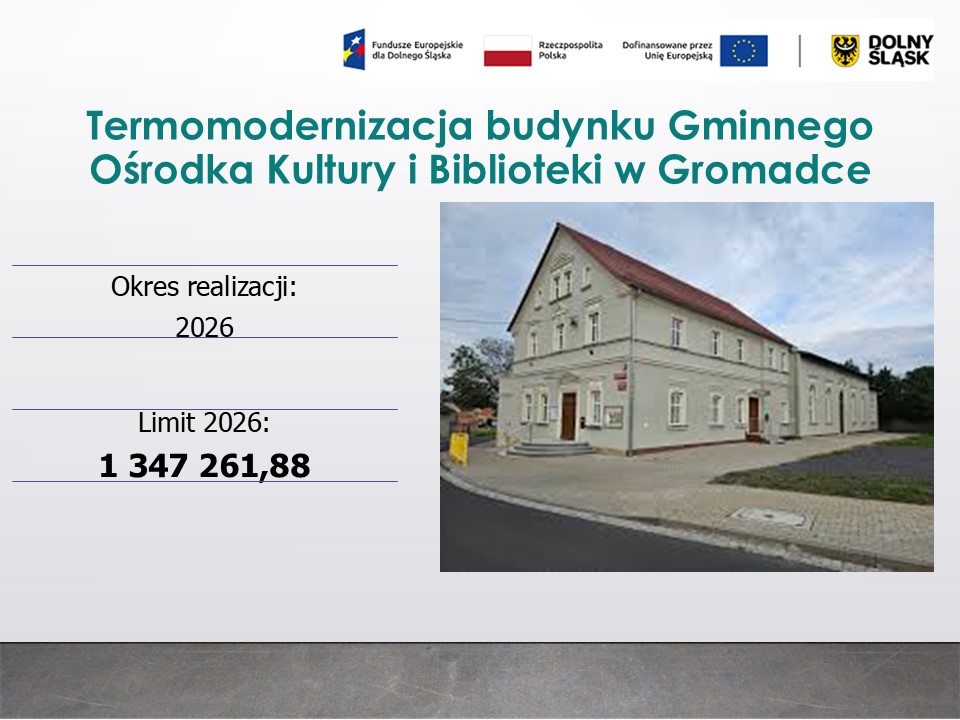 Fundusze Europejskie dla Dolnego Śląska

Rzeczpospolita Polska

Dofinansowane przez Unię Europejską

DOLNY ŚLĄSK

Termomodernizacja budynku Gminnego Ośrodka Kultury i Biblioteki w Gromadce

Okres realizacji:
2026

Limit 2026:
1 347 261,88